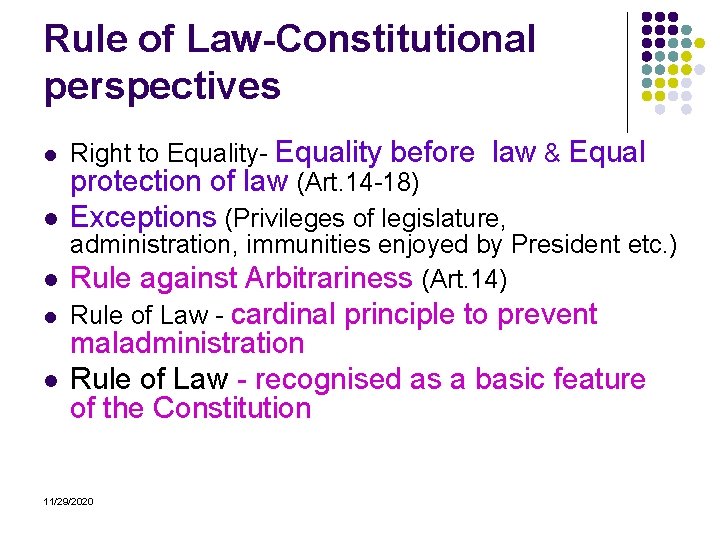 Rule of Law-Constitutional perspectives

- Right to Equality- Equality before law & Equal protection of law (Art.14-18)
- Exceptions (Privileges of legislature, administration, immunities enjoyed by President etc.)
- Rule against Arbitrariness (Art.14)
- Rule of Law - cardinal principle to prevent maladministration
- Rule of Law - recognised as a basic feature of the Constitution

11/29/2020